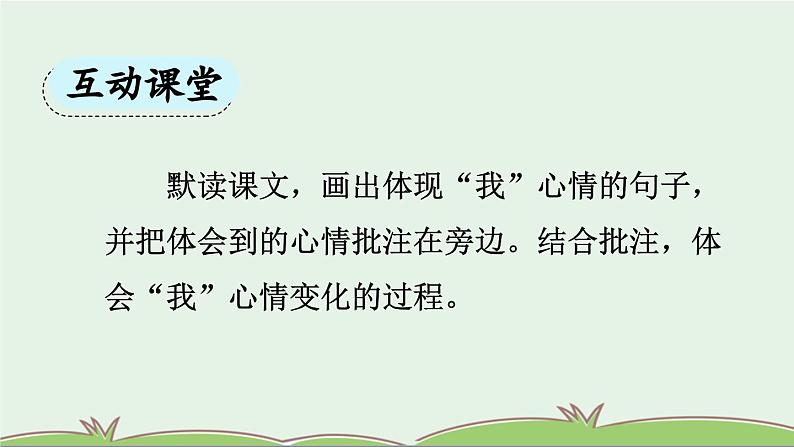 互动课堂

默读课文，画出体现“我”心情的句子，并把体会到的心情批注在旁边。结合批注，体会“我”心情变化的过程。